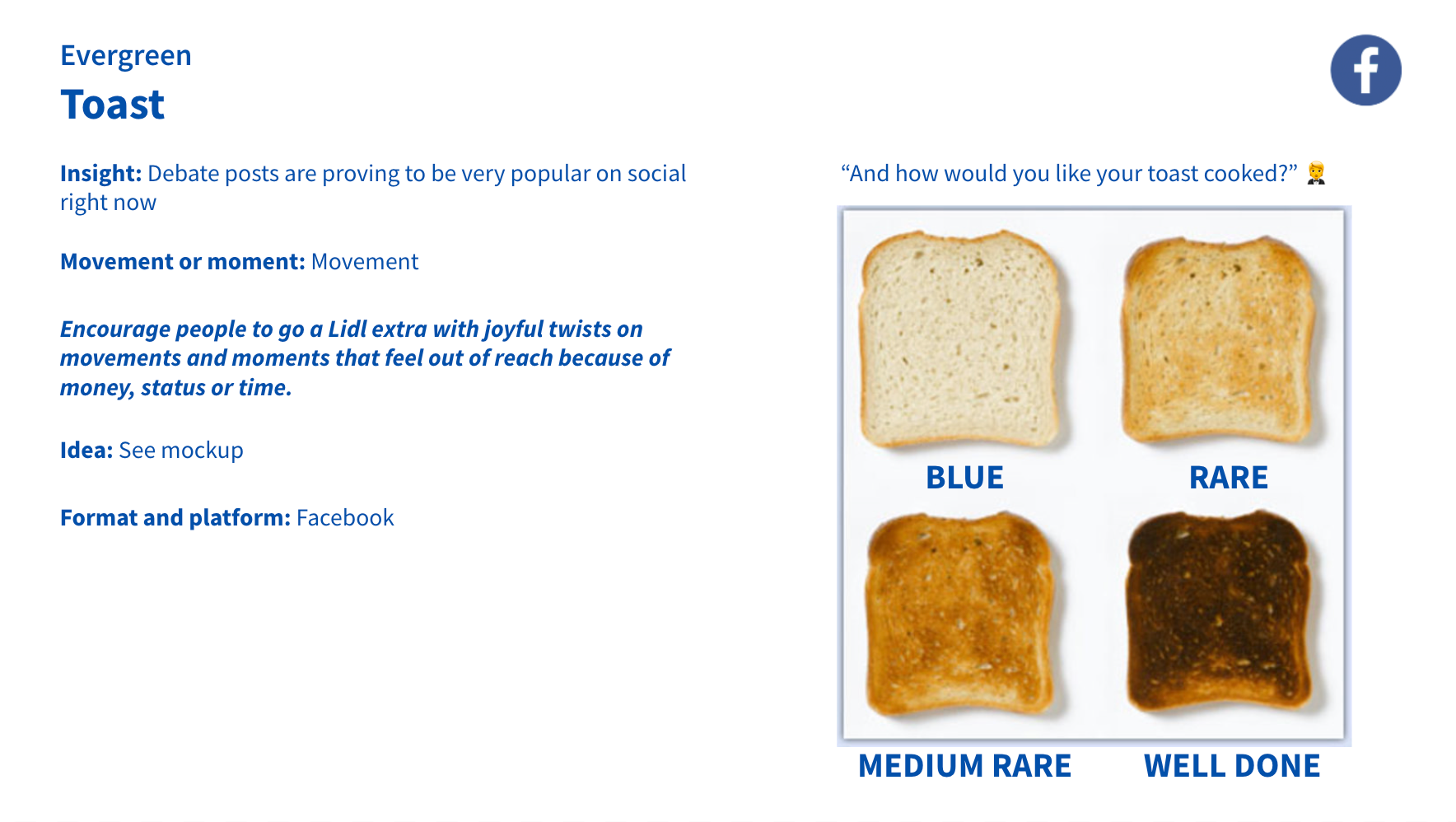 Evergreen

Toast

f

Insight: Debate posts are proving to be very popular on social right now

Movement or moment: Movement

Encourage people to go a Lidl extra with joyful twists on movements and moments that feel out of reach because of money, status or time.

Idea: See mockup

Format and platform: Facebook

“And how would you like your toast cooked?” 🤵

BLUE

RARE

MEDIUM RARE

WELL DONE